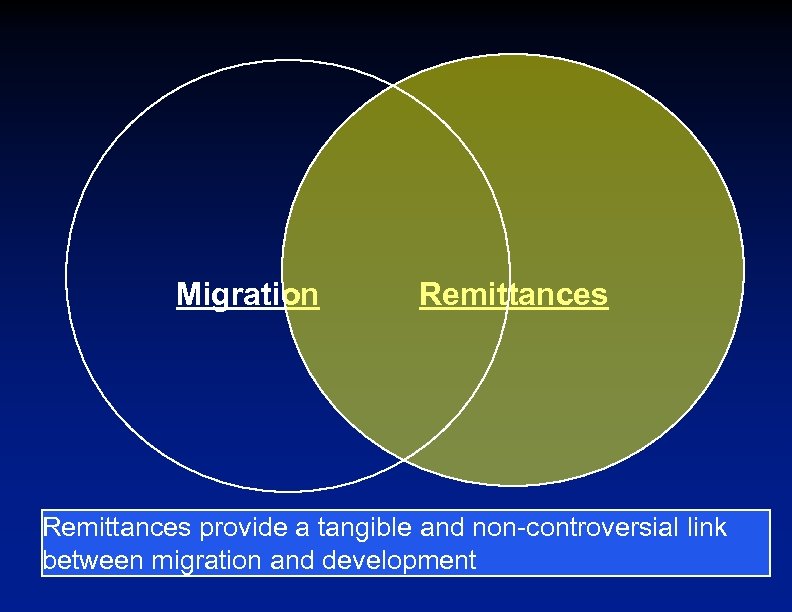 Migration

Remittances

Remittances provide a tangible and non-controversial link between migration and development